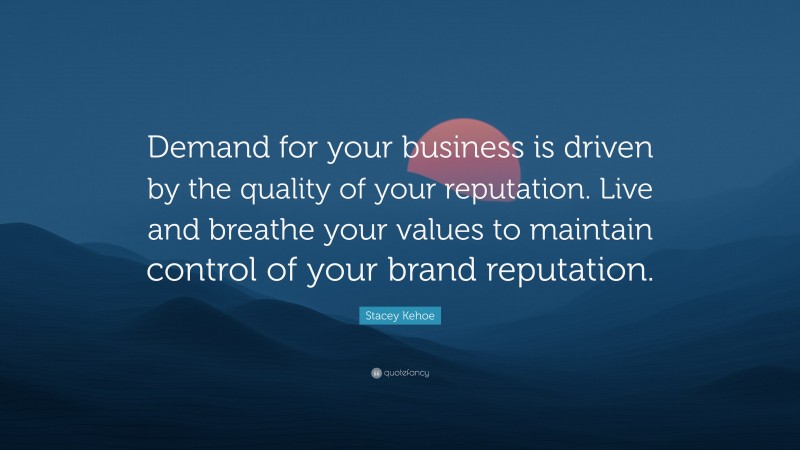 Demand for your business is driven by the quality of your reputation. Live and breathe your values to maintain control of your brand reputation.

Stacey Kehoe

quotefancy